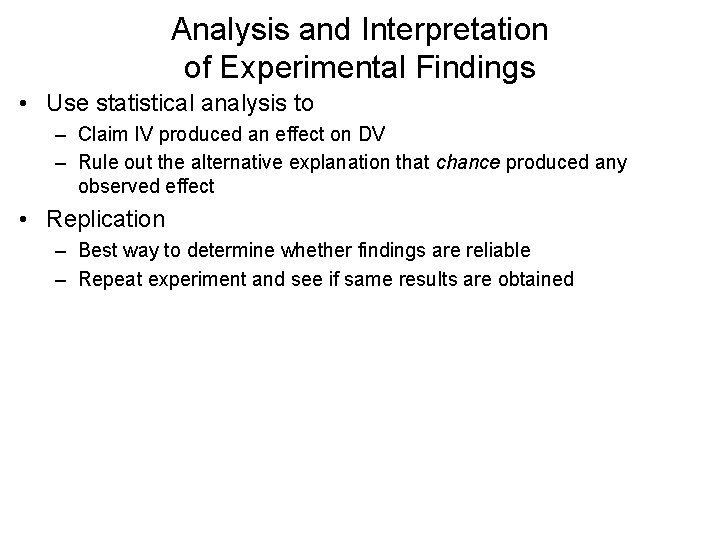 Analysis and Interpretation of Experimental Findings

• Use statistical analysis to
– Claim IV produced an effect on DV
– Rule out the alternative explanation that chance produced any observed effect

• Replication
– Best way to determine whether findings are reliable
– Repeat experiment and see if same results are obtained